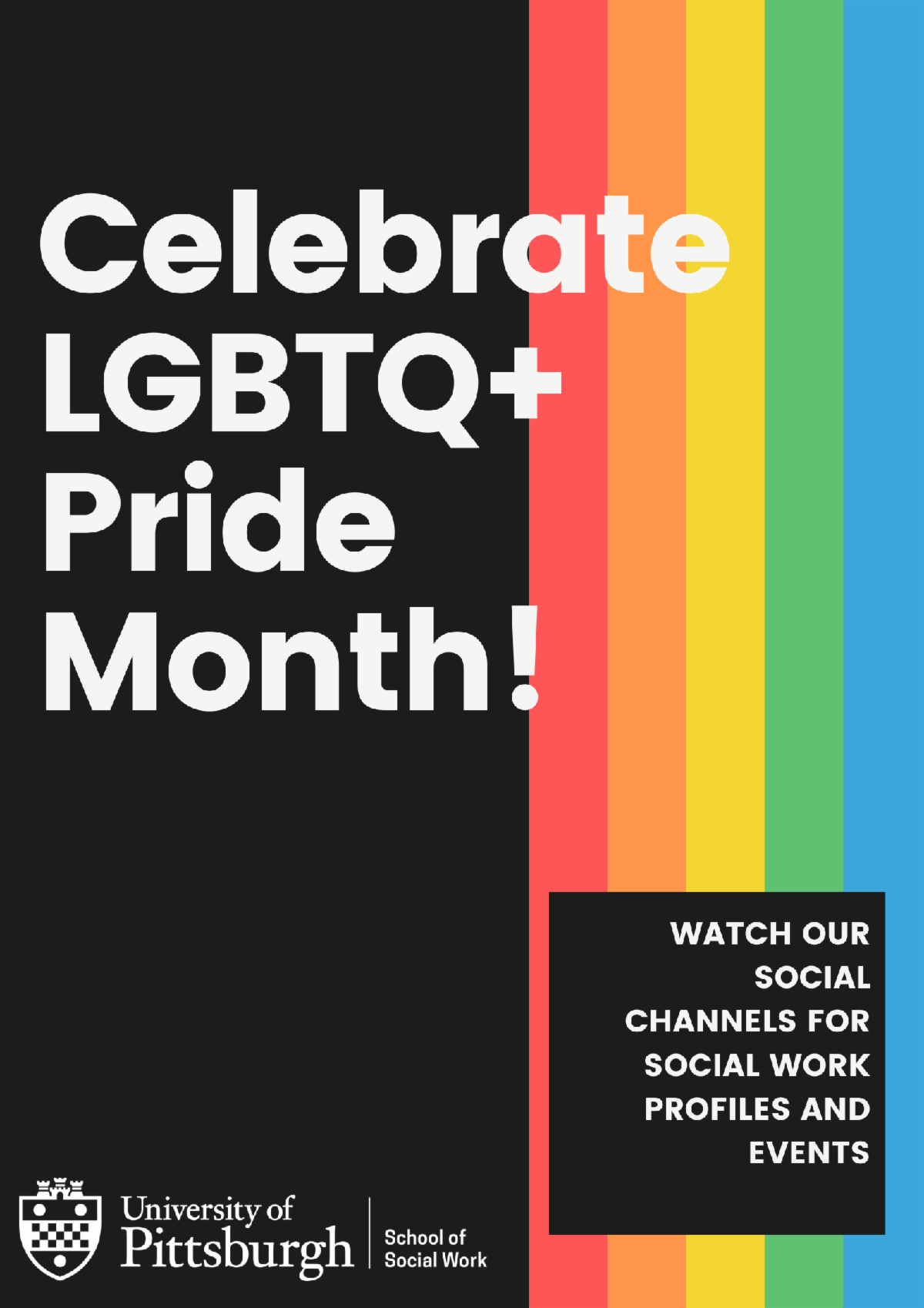 Celebrate LGBTQ+ Pride Month!

WATCH OUR SOCIAL CHANNELS FOR SOCIAL WORK PROFILES AND EVENTS

University of Pittsburgh

School of Social Work